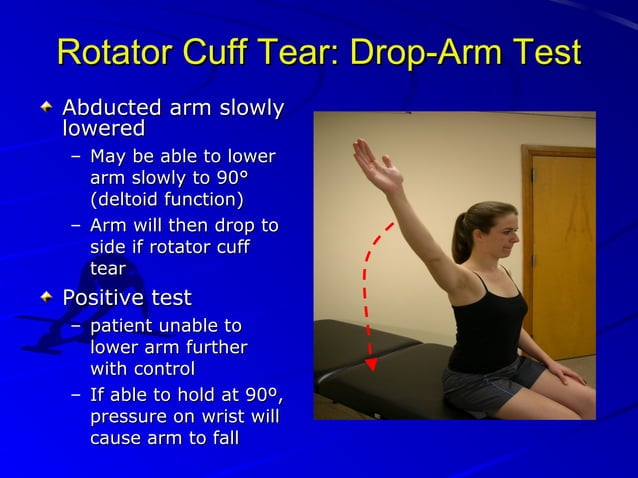 Rotator Cuff Tear: Drop-Arm Test

Abducted arm slowly lowered

– May be able to lower arm slowly to 90° (deltoid function)

– Arm will then drop to side if rotator cuff tear

Positive test

– patient unable to lower arm further with control

– If able to hold at 90º, pressure on wrist will cause arm to fall